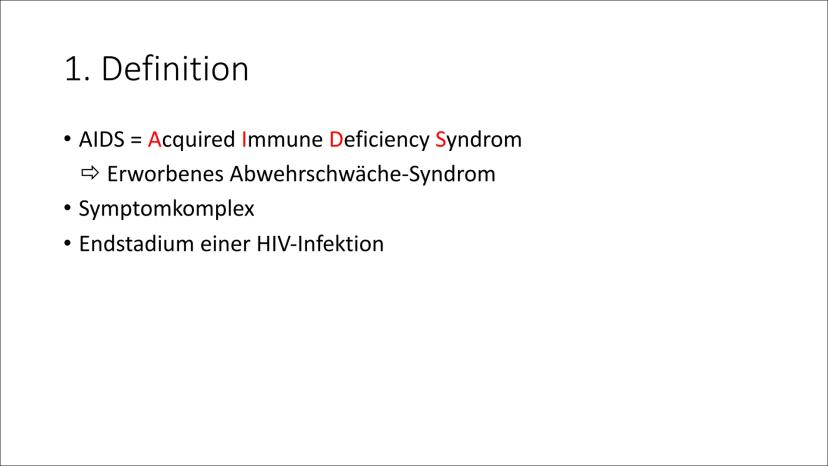 1. Definition

• AIDS = Acquired Immune Deficiency Syndrom
⇨ Erworbenes Abwehrschwäche-Syndrom
• Symptomkomplex
• Endstadium einer HIV-Infektion